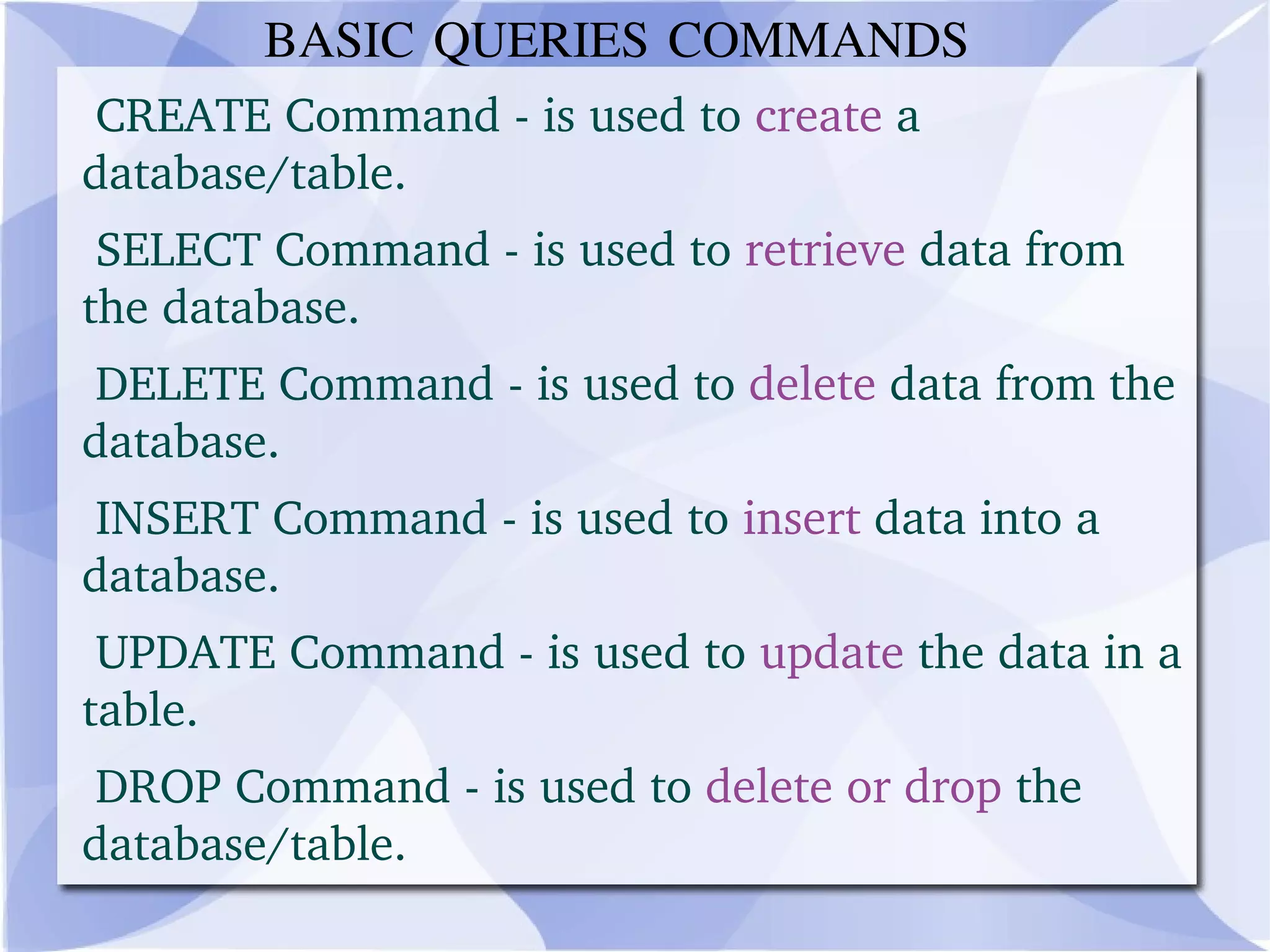 BASIC QUERIES COMMANDS

CREATE Command - is used to create a database/table.

SELECT Command - is used to retrieve data from the database.

DELETE Command - is used to delete data from the database.

INSERT Command - is used to insert data into a database.

UPDATE Command - is used to update the data in a table.

DROP Command - is used to delete or drop the database/table.